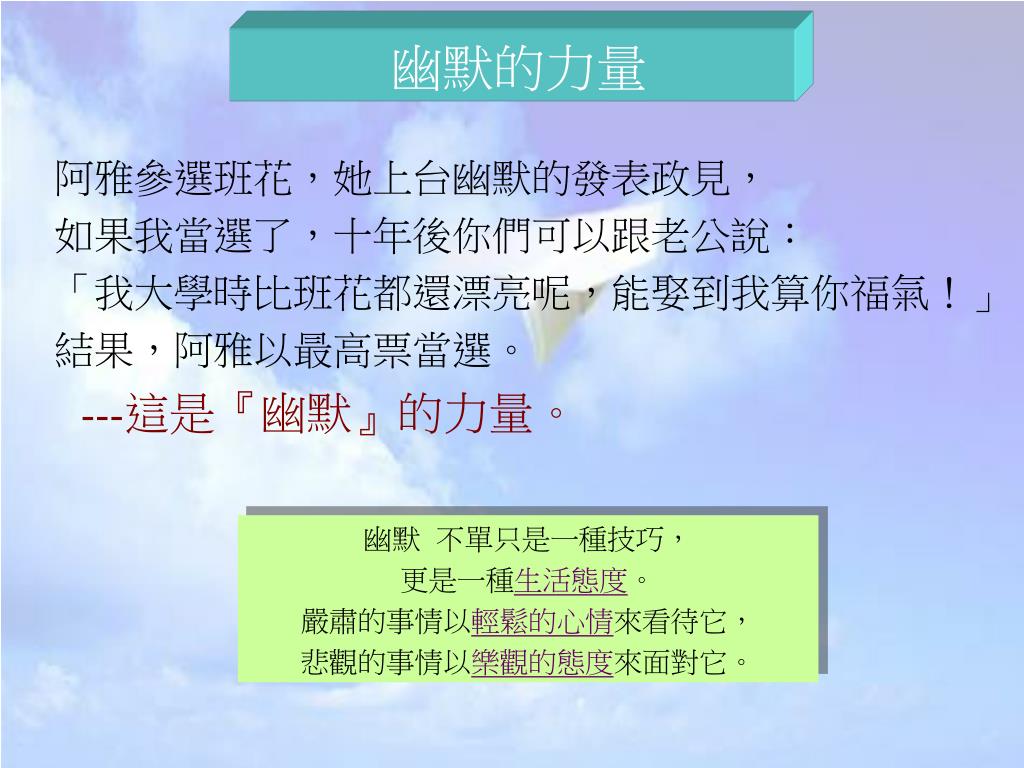 幽默的力量

阿雅參選班花，她上台幽默的發表政見，
如果我當選了，十年後你們可以跟老公說：
「我大學時比班花都還漂亮呢，能娶到我算你福氣！」
結果，阿雅以最高票當選。

---這是『幽默』的力量。

幽默 不單只是一種技巧，
更是一種生活態度。
嚴肅的事情以輕鬆的心情來看待它，
悲觀的事情以樂觀的態度來面對它。